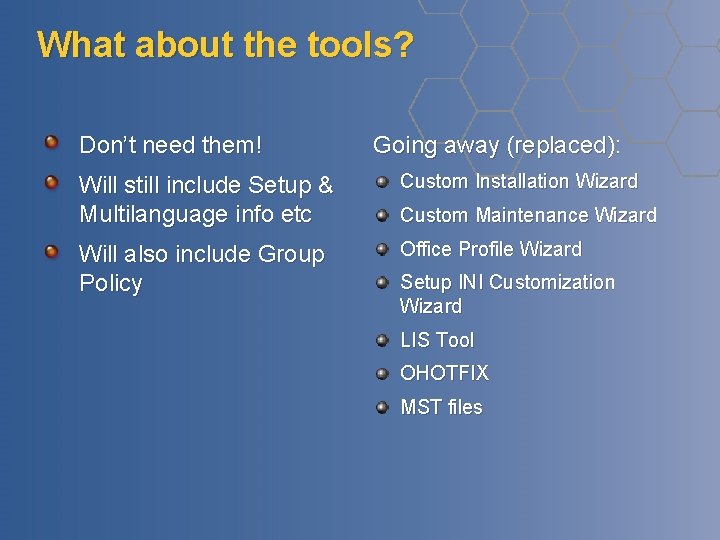 What about the tools?

• Don't need them!
• Will still include Setup & Multilanguage info etc
• Will also include Group Policy

Going away (replaced):
• Custom Installation Wizard
• Custom Maintenance Wizard
• Office Profile Wizard
• Setup INI Customization Wizard
• LIS Tool
• OHOTFIX
• MST files